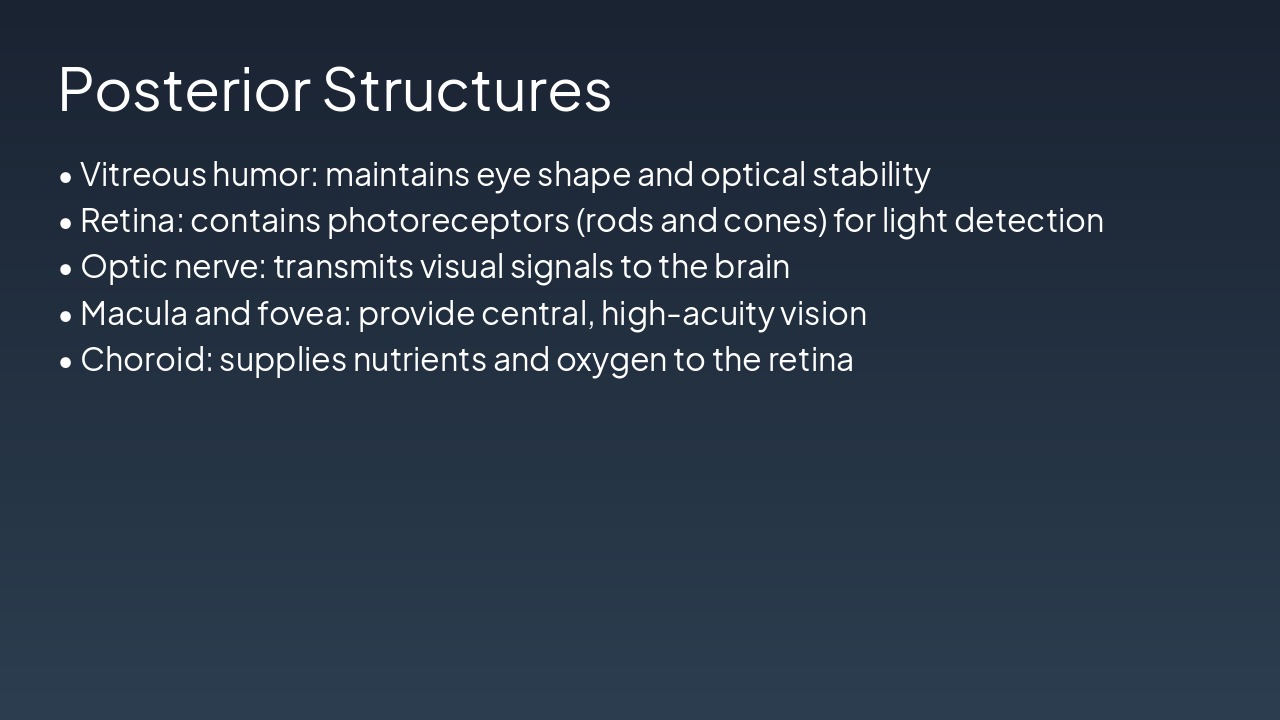 Posterior Structures

• Vitreous humor: maintains eye shape and optical stability
• Retina: contains photoreceptors (rods and cones) for light detection
• Optic nerve: transmits visual signals to the brain
• Macula and fovea: provide central, high-acuity vision
• Choroid: supplies nutrients and oxygen to the retina